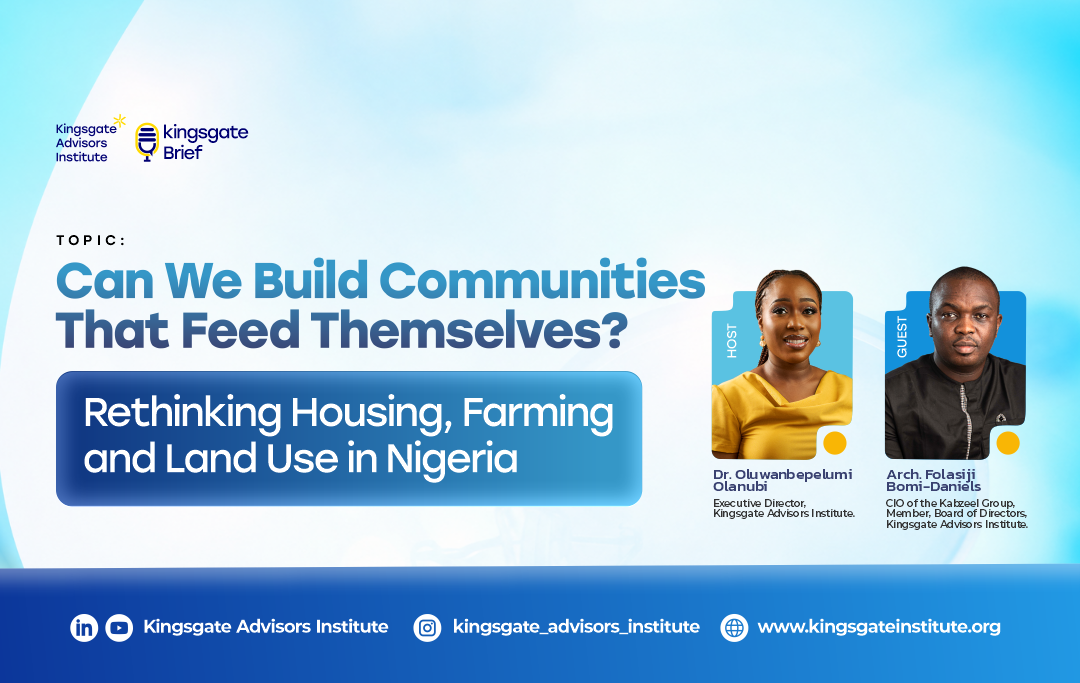 Kingsgate Advisors Institute

kingsgate Brief

TOPIC:

Can We Build Communities That Feed Themselves?

Rethinking Housing, Farming and Land Use in Nigeria

HOST

Dr. Oluwanbepelumi Olanubi
Executive Director, Kingsgate Advisors Institute.

GUEST

Arch. Folasiji Bomi-Daniels
CIO of the Kabzeel Group, Member, Board of Directors, Kingsgate Advisors Institute.

Kingsgate Advisors Institute

kingsgate_advisors_institute

www.kingsgateinstitute.org